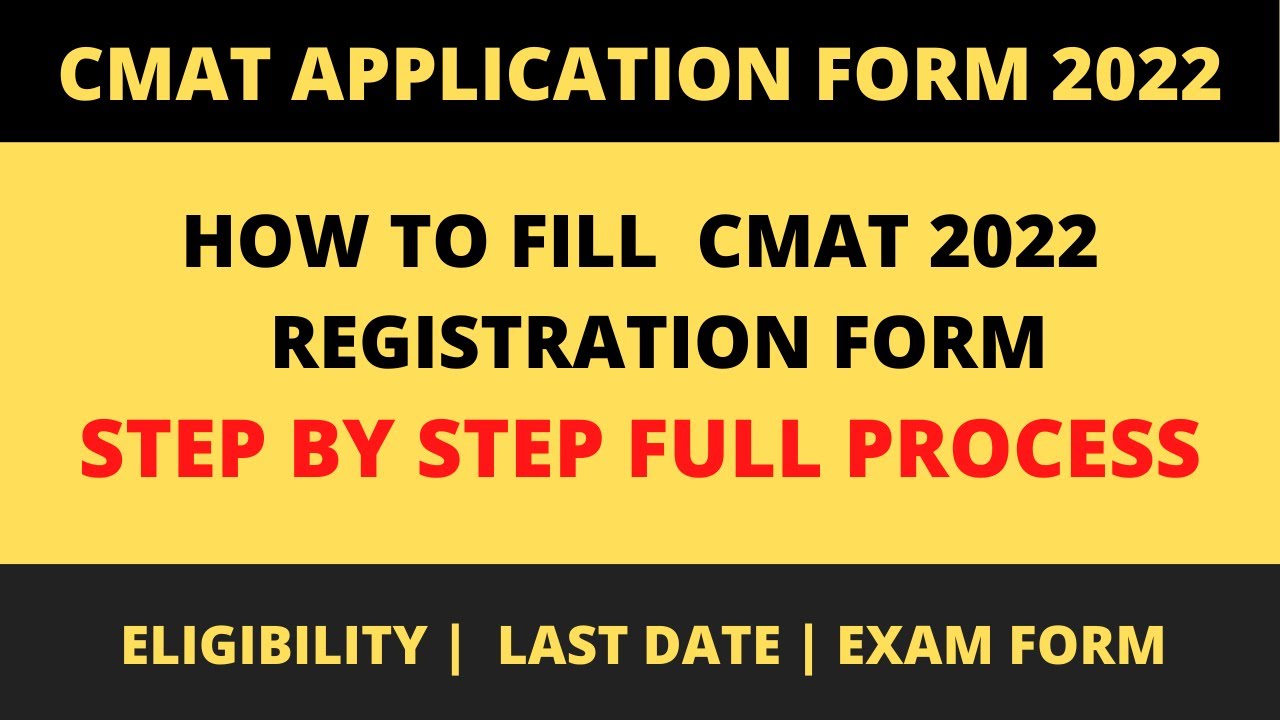 CMAT APPLICATION FORM 2022

HOW TO FILL CMAT 2022 REGISTRATION FORM

STEP BY STEP FULL PROCESS

ELIGIBILITY | LAST DATE | EXAM FORM